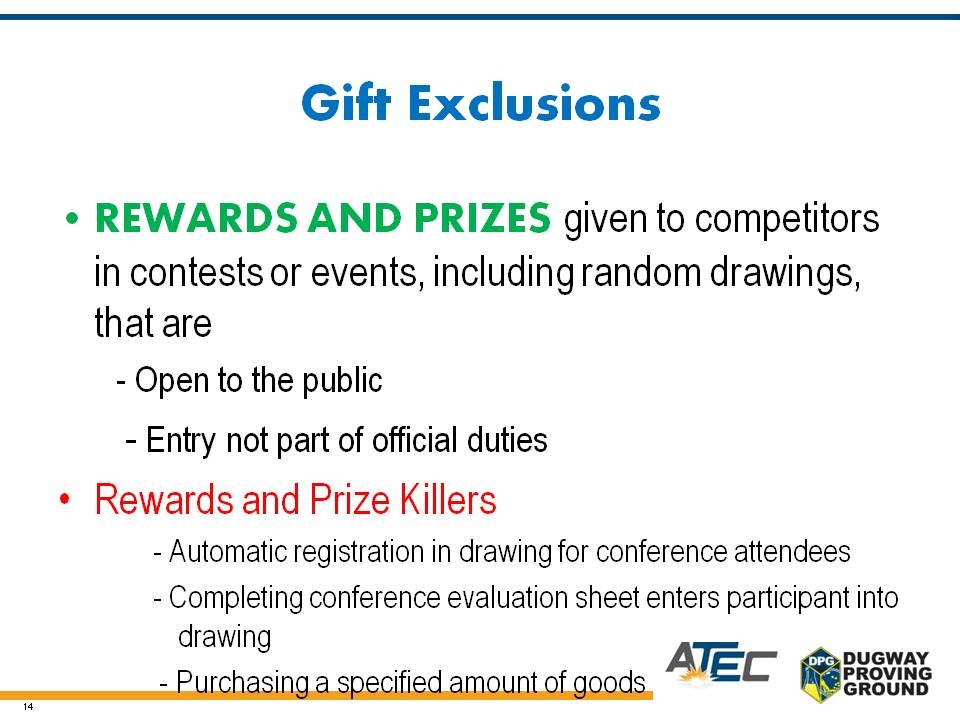 Gift Exclusions

• REWARDS AND PRIZES given to competitors in contests or events, including random drawings, that are

- Open to the public

- Entry not part of official duties

• Rewards and Prize Killers

- Automatic registration in drawing for conference attendees

- Completing conference evaluation sheet enters participant into drawing

- Purchasing a specified amount of goods

ATEC

DPG DUGWAY PROVING GROUND

14